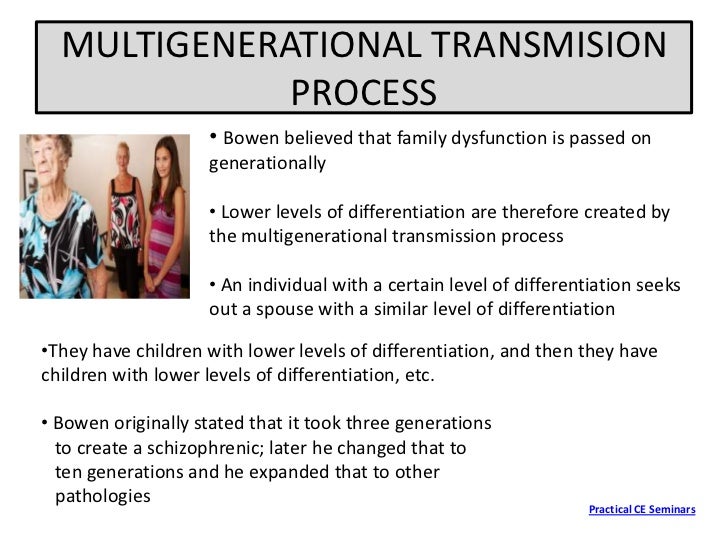 MULTIGENERATIONAL TRANSMISION PROCESS

• Bowen believed that family dysfunction is passed on generationally

• Lower levels of differentiation are therefore created by the multigenerational transmission process

• An individual with a certain level of differentiation seeks out a spouse with a similar level of differentiation

•They have children with lower levels of differentiation, and then they have children with lower levels of differentiation, etc.

• Bowen originally stated that it took three generations to create a schizophrenic; later he changed that to ten generations and he expanded that to other pathologies

Practical CE Seminars